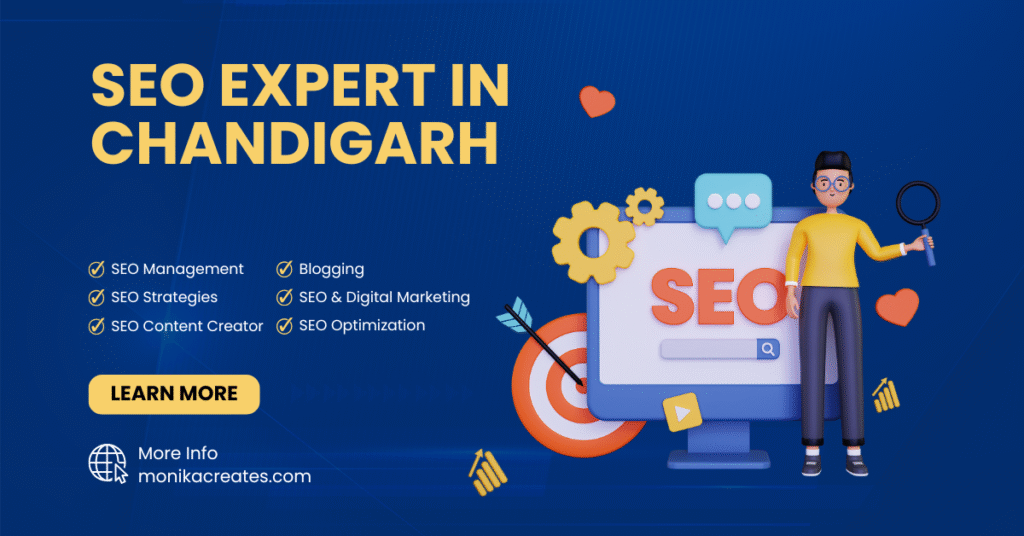 SEO EXPERT IN CHANDIGARH

SEO Management
SEO Strategies
SEO Content Creator

Blogging
SEO & Digital Marketing
SEO Optimization

LEARN MORE

More Info
monikacreates.com

SEO